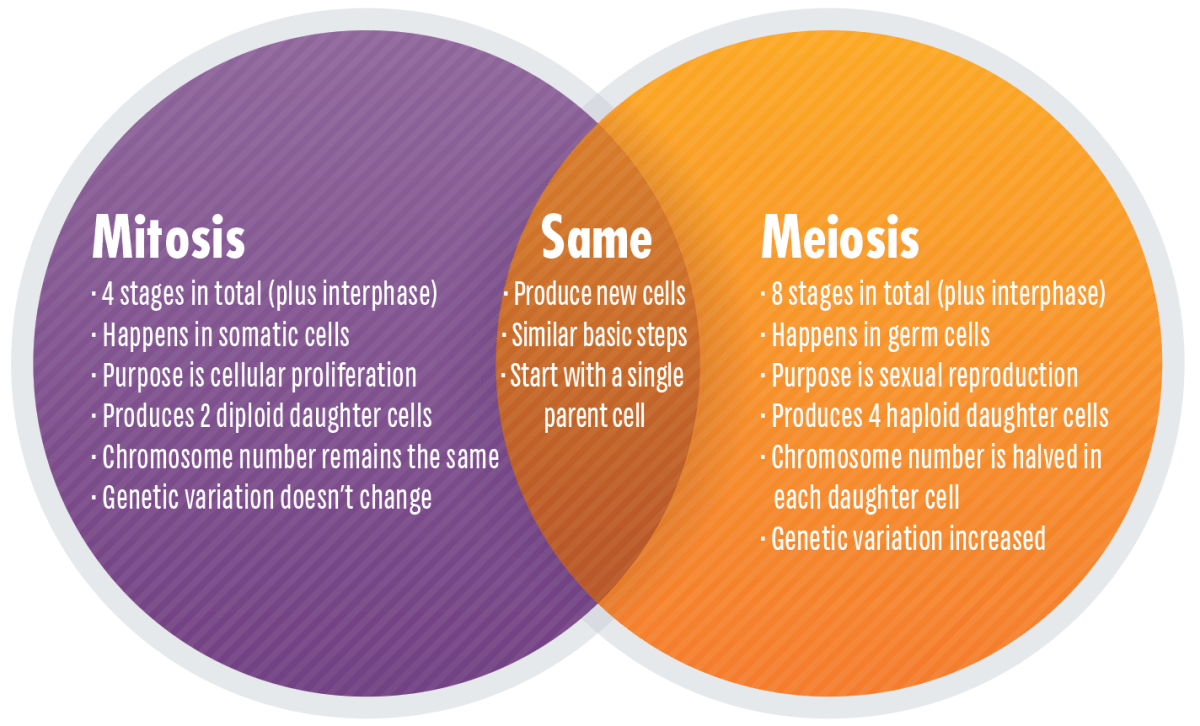 Mitosis
· 4 stages in total (plus interphase)
· Happens in somatic cells
· Purpose is cellular proliferation
· Produces 2 diploid daughter cells
· Chromosome number remains the same
· Genetic variation doesn't change

Same
· Produce new cells
· Similar basic steps
· Start with a single parent cell

Meiosis
· 8 stages in total (plus interphase)
· Happens in germ cells
· Purpose is sexual reproduction
· Produces 4 haploid daughter cells
· Chromosome number is halved in each daughter cell
· Genetic variation increased